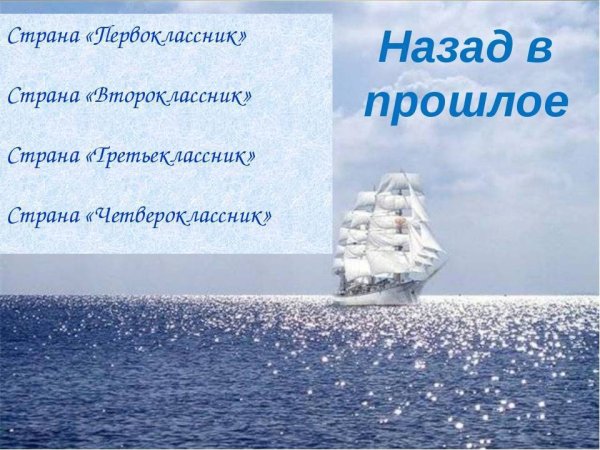 Страна «Первоклассник»

Страна «Второклассник»

Страна «Третьеклассник»

Страна «Четвероклассник»

Назад в прошлое